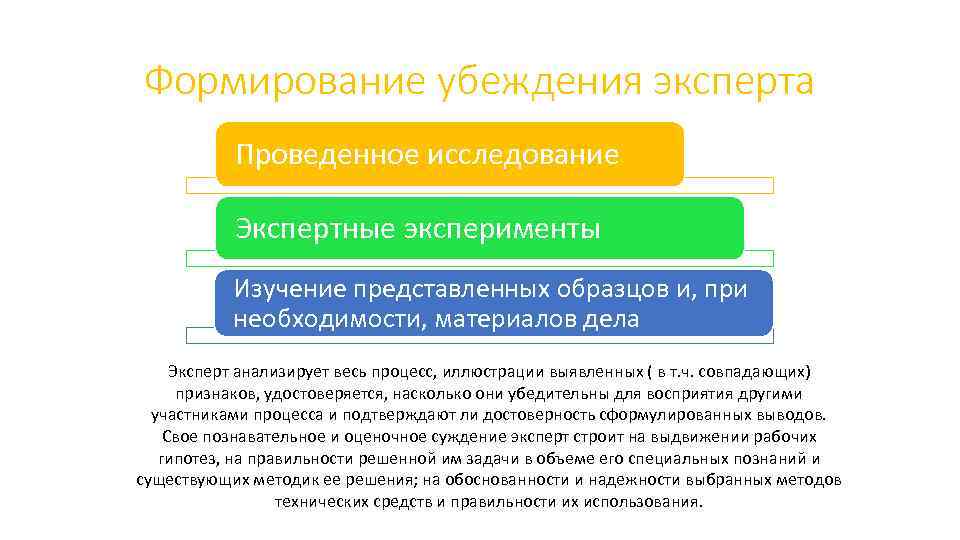 Формирование убеждения эксперта

Проведенное исследование

Экспертные эксперименты

Изучение представленных образцов и, при необходимости, материалов дела

Эксперт анализирует весь процесс, иллюстрации выявленных ( в т.ч. совпадающих) признаков, удостоверяется, насколько они убедительны для восприятия другими участниками процесса и подтверждают ли достоверность сформулированных выводов. Свое познавательное и оценочное суждение эксперт строит на выдвижении рабочих гипотез, на правильности решенной им задачи в объеме его специальных познаний и существующих методик ее решения; на обоснованности и надежности выбранных методов технических средств и правильности их использования.